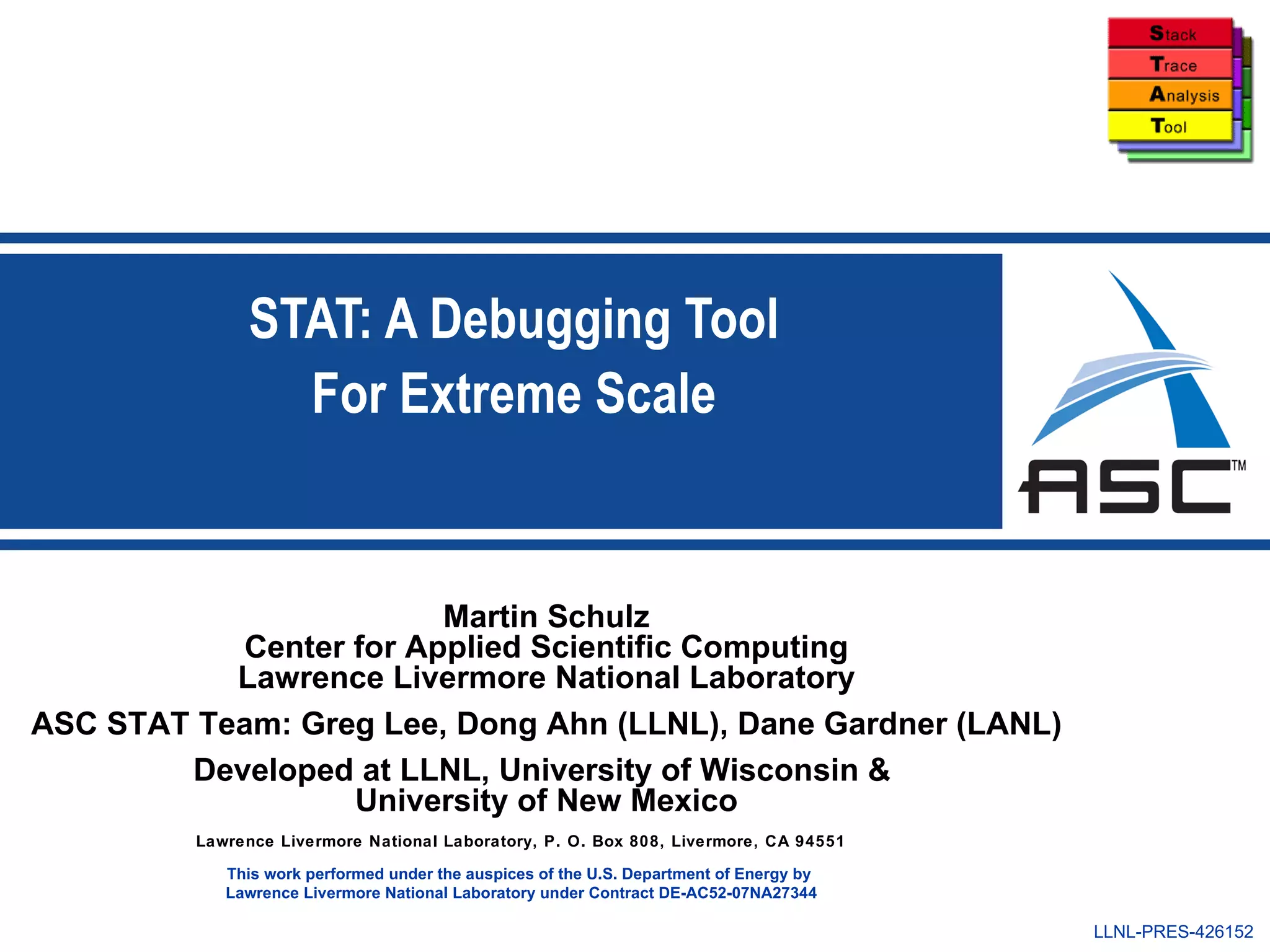 Stack
Trace
Analysis
Tool

STAT: A Debugging Tool
For Extreme Scale

ASC™

Martin Schulz
Center for Applied Scientific Computing
Lawrence Livermore National Laboratory

ASC STAT Team: Greg Lee, Dong Ahn (LLNL), Dane Gardner (LANL)

Developed at LLNL, University of Wisconsin &
University of New Mexico

Lawrence Livermore National Laboratory, P. O. Box 808, Livermore, CA 94551

This work performed under the auspices of the U.S. Department of Energy by
Lawrence Livermore National Laboratory under Contract DE-AC52-07NA27344

LLNL-PRES-426152